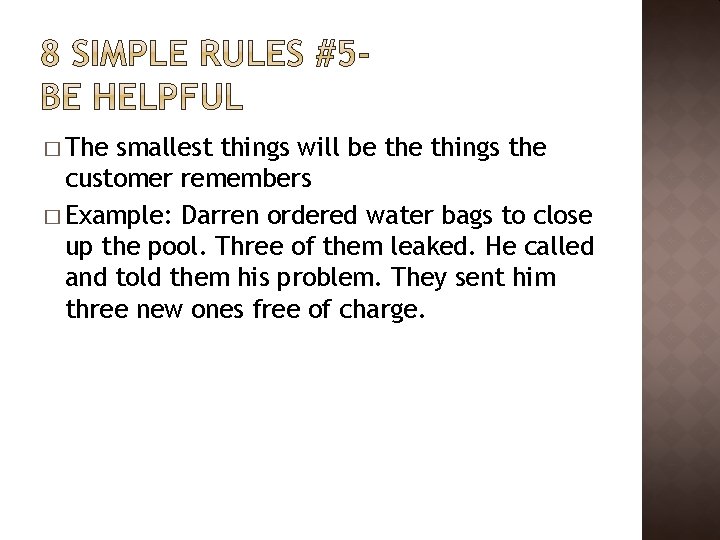 8 SIMPLE RULES #5-
BE HELPFUL

□ The smallest things will be the things the customer remembers

□ Example: Darren ordered water bags to close up the pool. Three of them leaked. He called and told them his problem. They sent him three new ones free of charge.